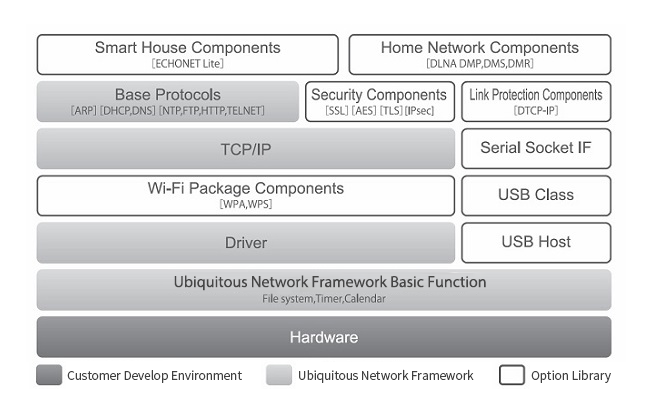 Smart House Components
[ECHONET Lite]

Home Network Components
[DLNA DMP,DMS,DMR]

Base Protocols
[ARP] [DHCP,DNS] [NTP,FTP,HTTP,TELNET]

Security Components
[SSL] [AES] [TLS] [IPsec]

Link Protection Components
[DTCP-IP]

TCP/IP

Serial Socket IF

Wi-Fi Package Components
[WPA,WPS]

USB Class

Driver

USB Host

Ubiquitous Network Framework Basic Function
File system,Timer,Calendar

Hardware

Customer Develop Environment
Ubiquitous Network Framework
Option Library